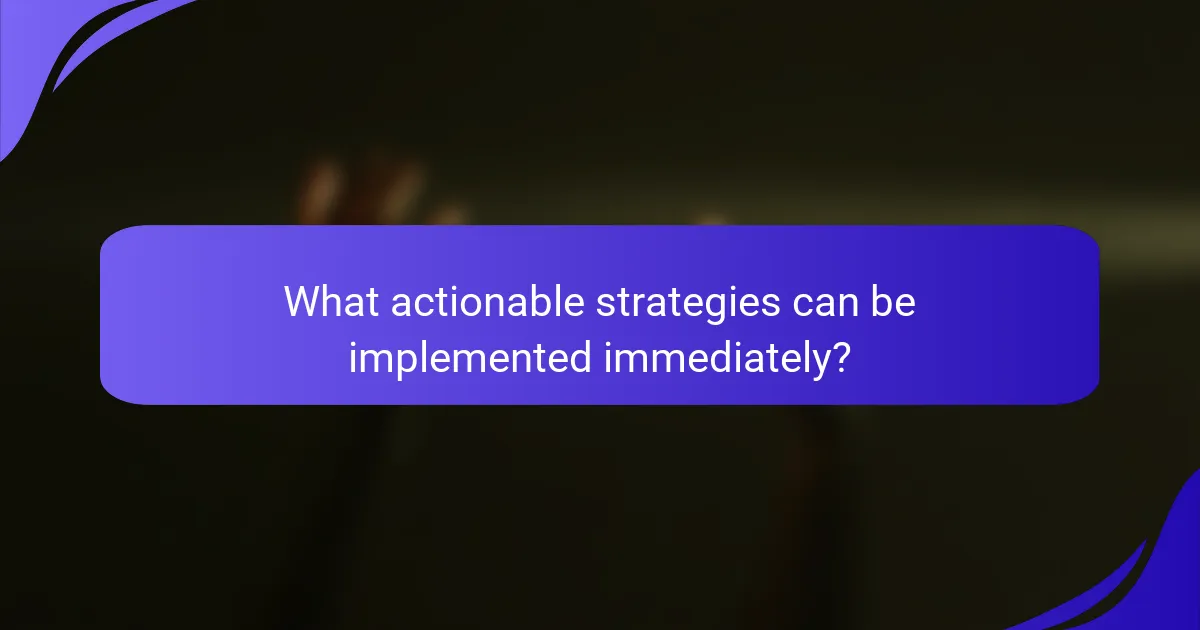 What actionable strategies can be implemented immediately?